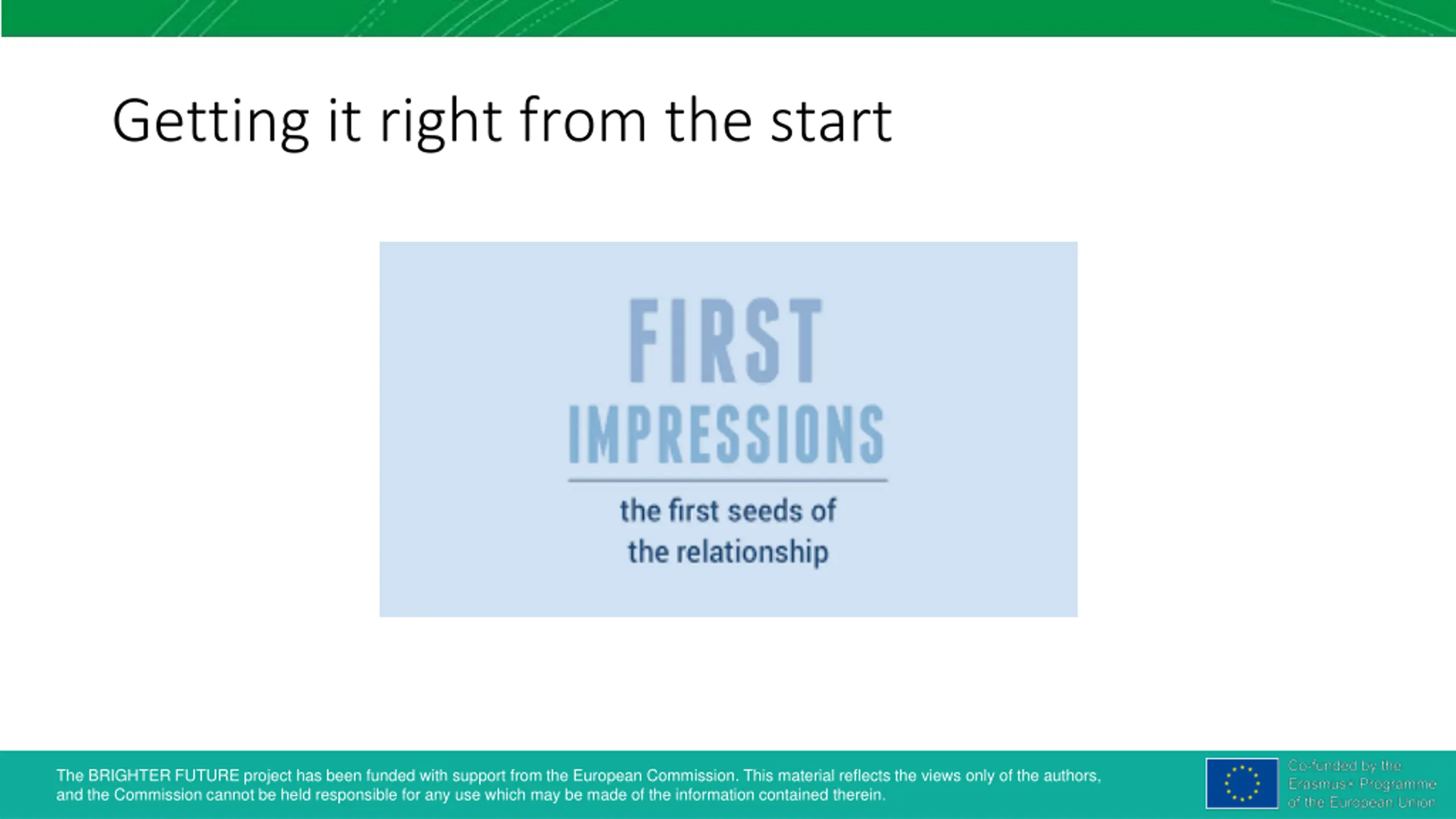 Getting it right from the start

FIRST
IMPRESSIONS

the first seeds of
the relationship

The BRIGHTER FUTURE project has been funded with support from the European Commission. This material reflects the views only of the authors, and the Commission cannot be held responsible for any use which may be made of the information contained therein.

Co-funded by the Erasmus+ Programme of the European Union